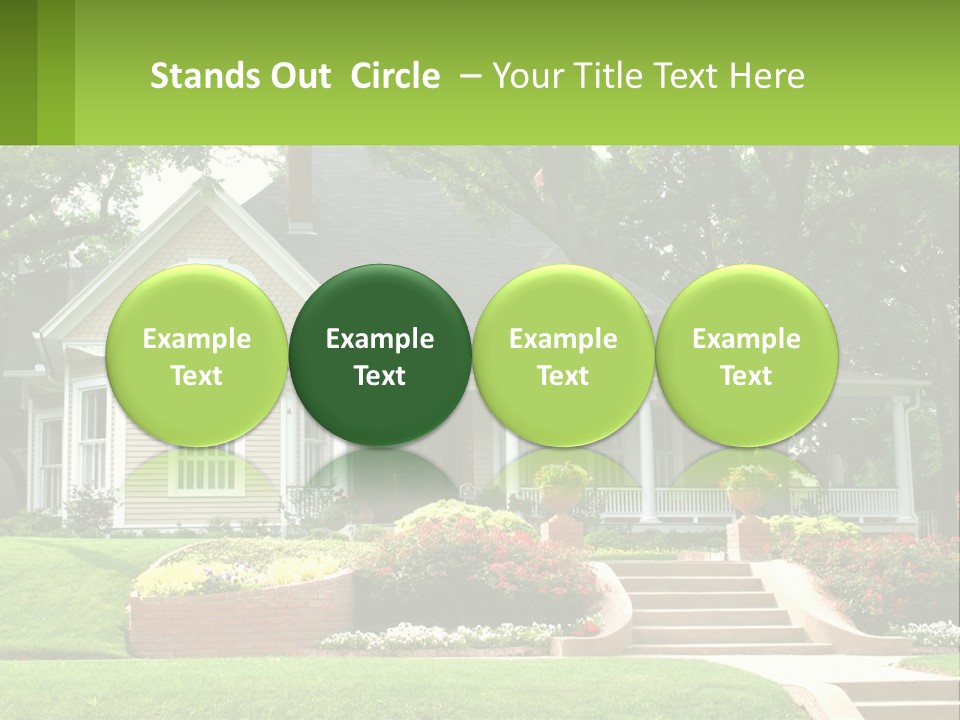 Stands Out Circle – Your Title Text Here

Example Text

Example Text

Example Text

Example Text